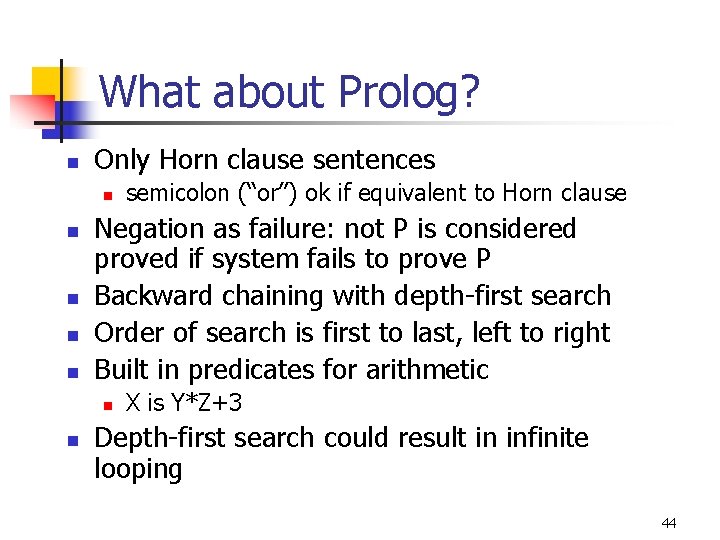 What about Prolog?

- Only Horn clause sentences
  - semicolon (“or”) ok if equivalent to Horn clause
- Negation as failure: not P is considered proved if system fails to prove P
- Backward chaining with depth-first search
- Order of search is first to last, left to right
- Built in predicates for arithmetic
  - X is Y*Z+3
- Depth-first search could result in infinite looping

44